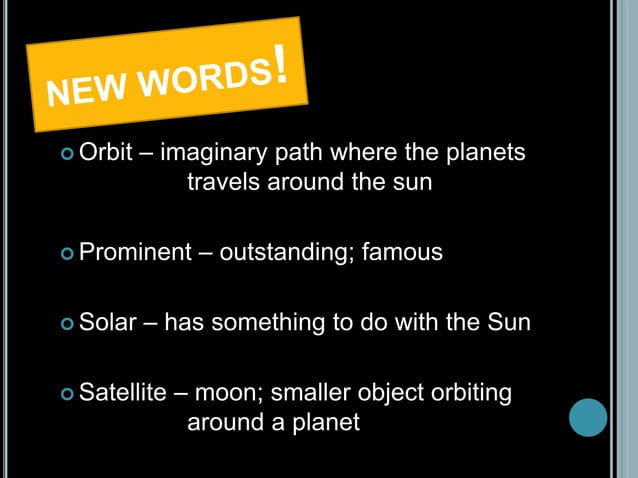 NEW WORDS!

Orbit – imaginary path where the planets travels around the sun

Prominent – outstanding; famous

Solar – has something to do with the Sun

Satellite – moon; smaller object orbiting around a planet